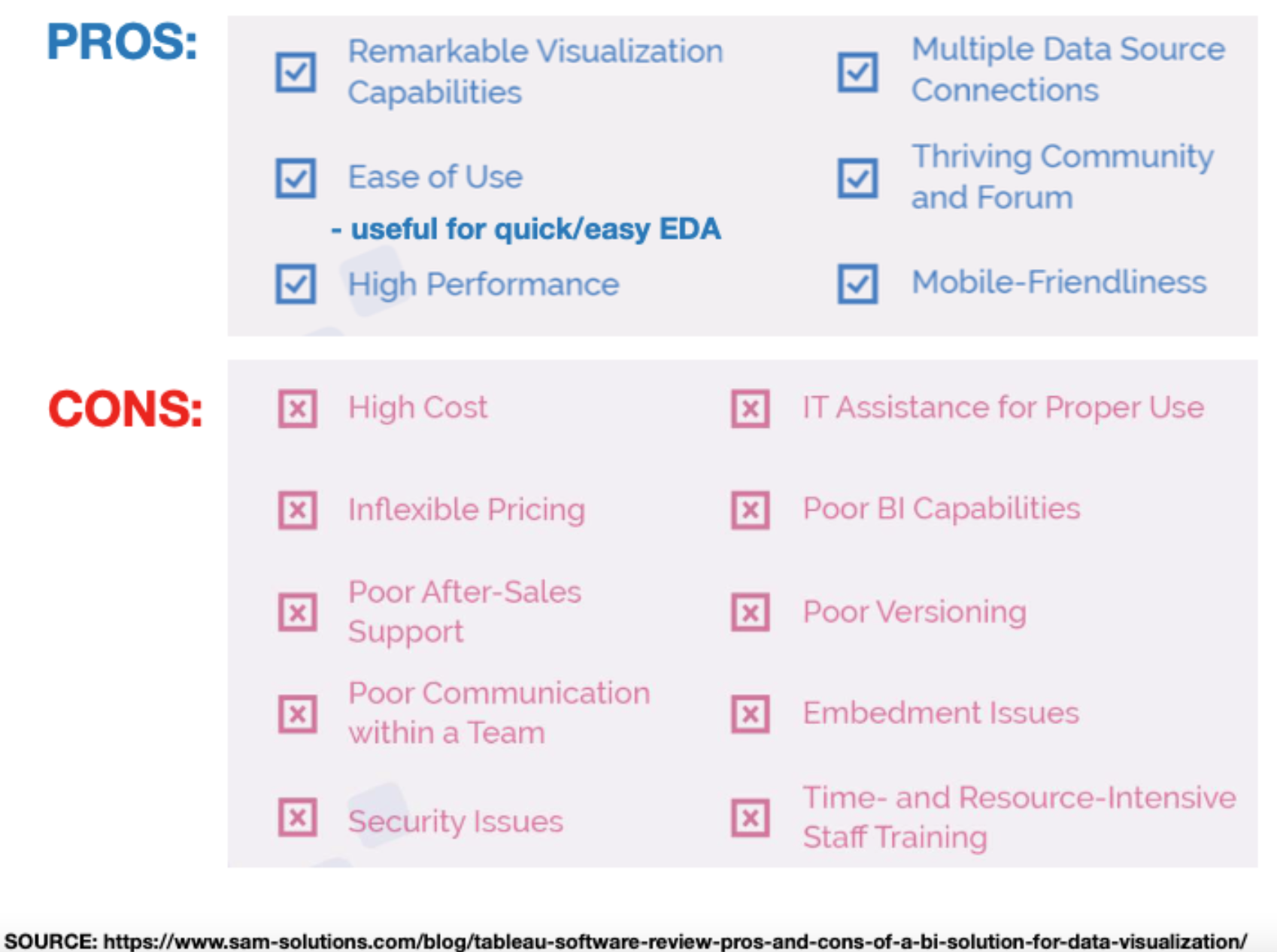 PROS:

Remarkable Visualization Capabilities

Ease of Use
- useful for quick/easy EDA

High Performance

Multiple Data Source Connections

Thriving Community and Forum

Mobile-Friendliness

CONS:

High Cost

Inflexible Pricing

Poor After-Sales Support

Poor Communication within a Team

Security Issues

IT Assistance for Proper Use

Poor BI Capabilities

Poor Versioning

Embedment Issues

Time- and Resource-Intensive Staff Training

SOURCE: https://www.sam-solutions.com/blog/tableau-software-review-pros-and-cons-of-a-bi-solution-for-data-visualization/